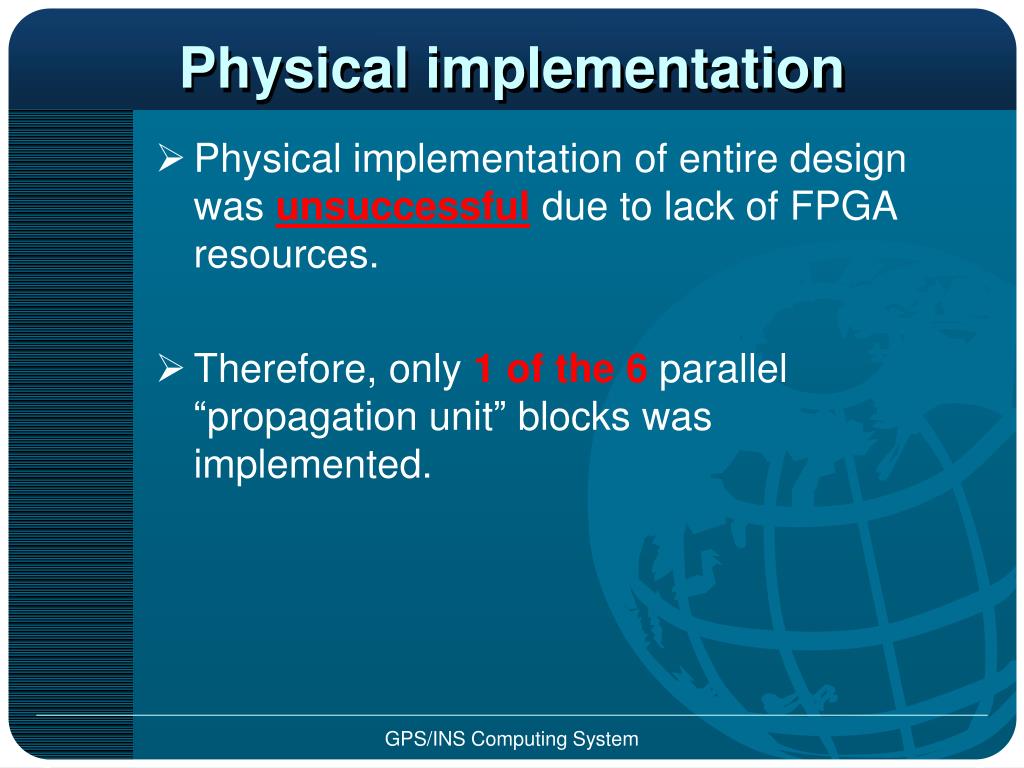 Physical implementation

➢ Physical implementation of entire design was unsuccessful due to lack of FPGA resources.

➢ Therefore, only 1 of the 6 parallel “propagation unit” blocks was implemented.

GPS/INS Computing System